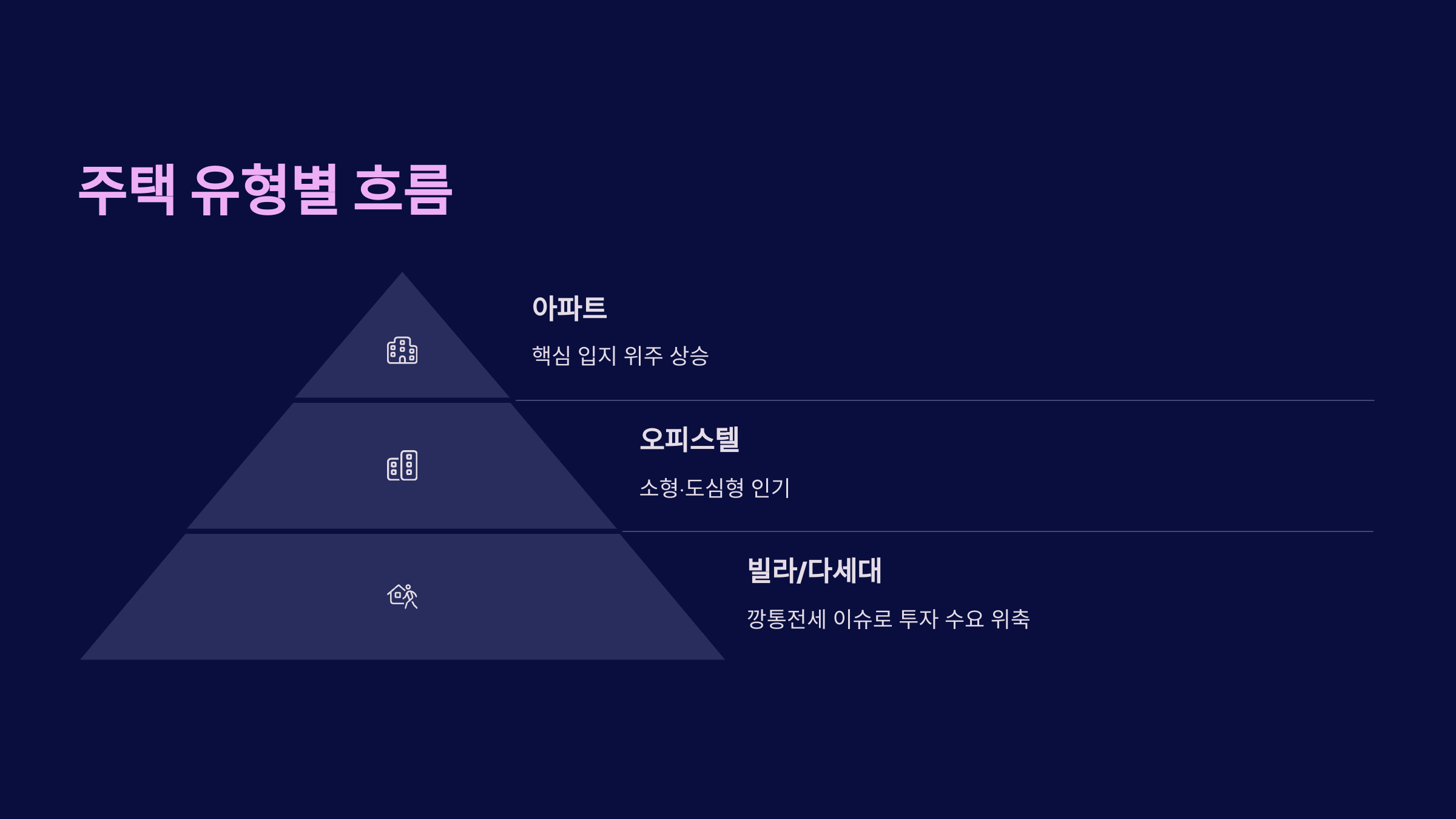 주택 유형별 흐름

아파트

핵심 입지 위주 상승

오피스텔

소형·도심형 인기

빌라/다세대

깡통전세 이슈로 투자 수요 위축